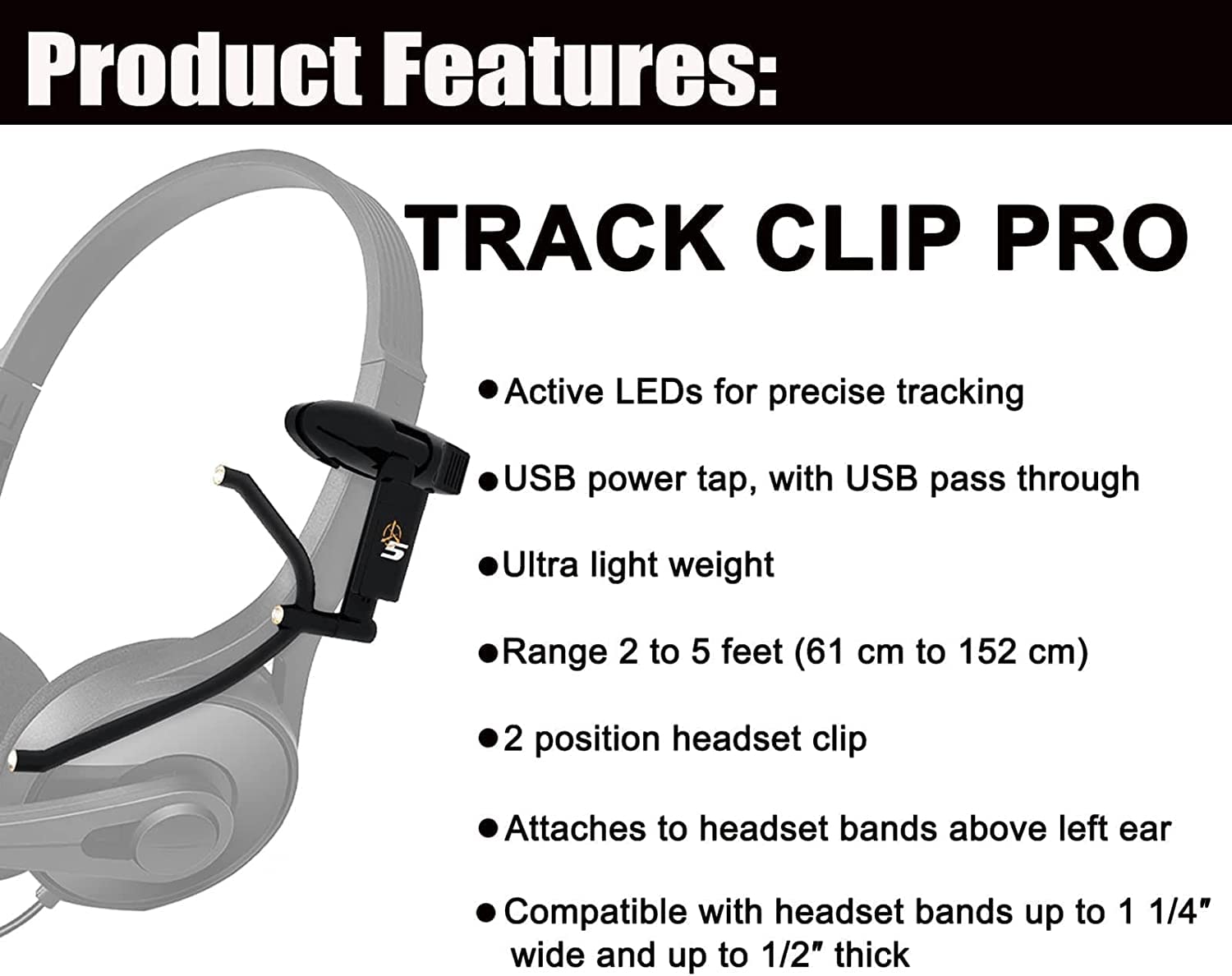 Product Features:

TRACK CLIP PRO

● Active LEDs for precise tracking

● USB power tap, with USB pass through

● Ultra light weight

● Range 2 to 5 feet (61 cm to 152 cm)

● 2 position headset clip

● Attaches to headset bands above left ear

● Compatible with headset bands up to 1 1/4″ wide and up to 1/2″ thick

5